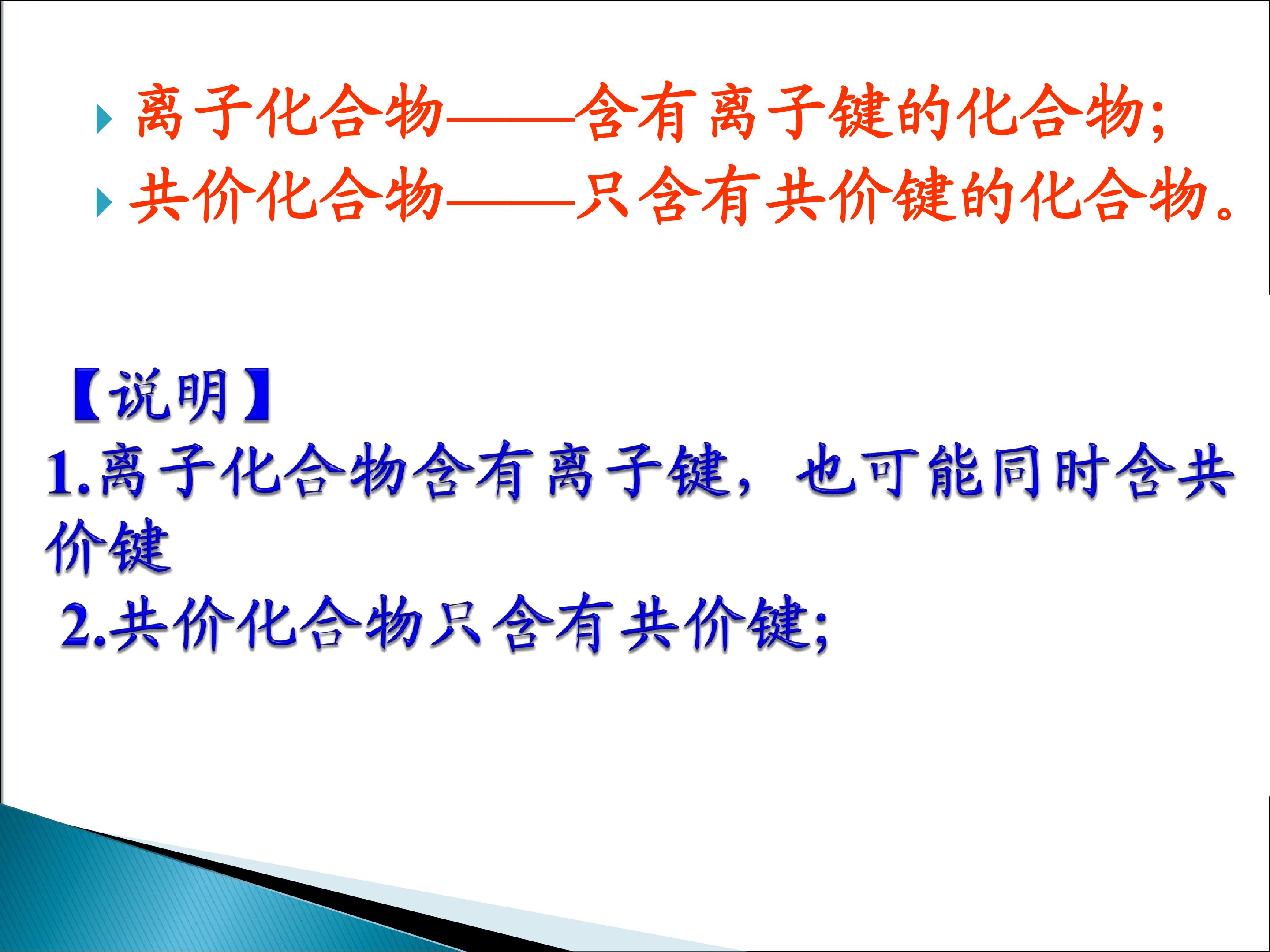 离子化合物——含有离子键的化合物;
共价化合物——只含有共价键的化合物。

【说明】
1.离子化合物含有离子键，也可能同时含共价键
2.共价化合物只含有共价键;